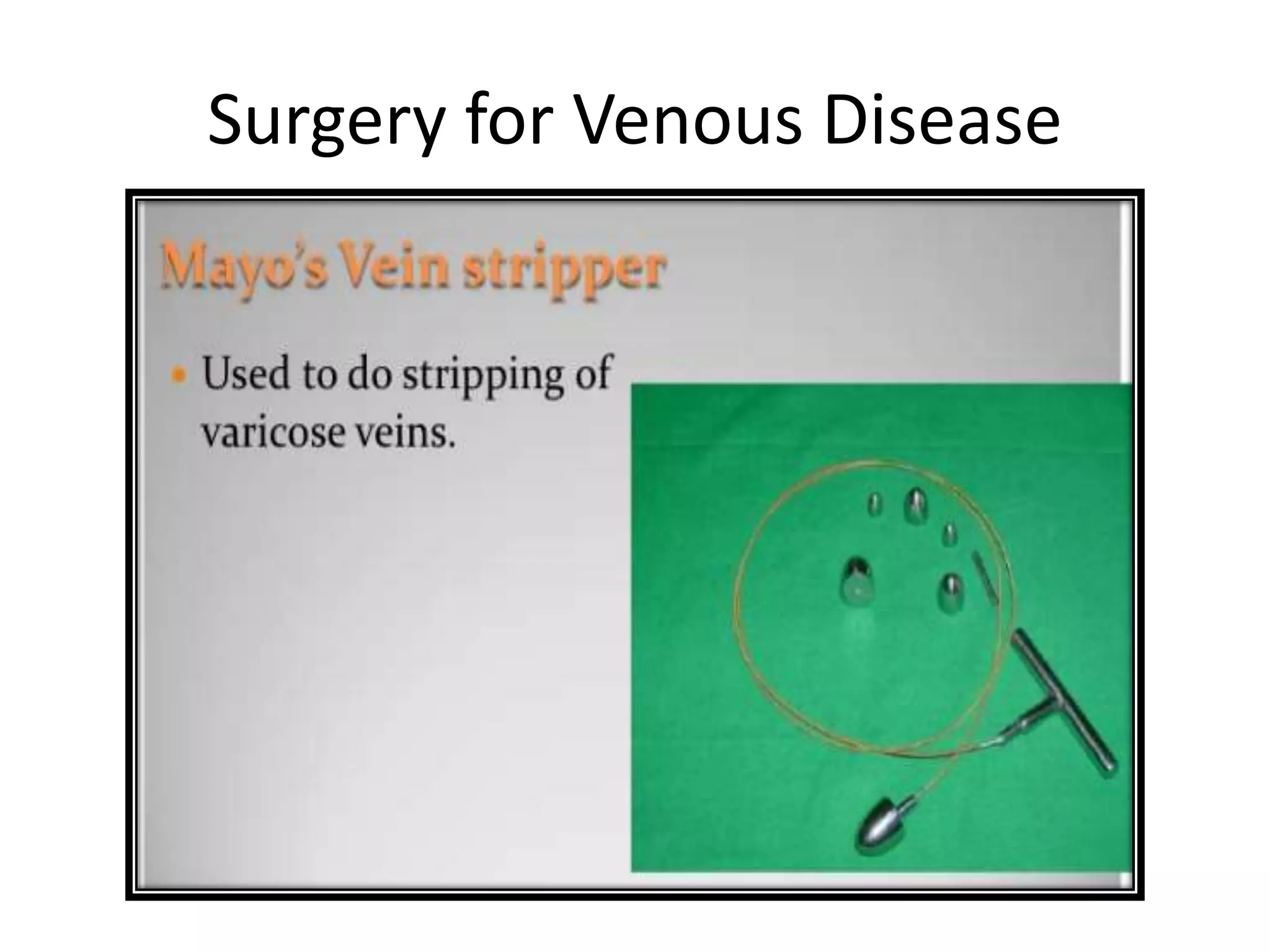 Surgery for Venous Disease

Mayo's Vein stripper

• Used to do stripping of varicose veins.